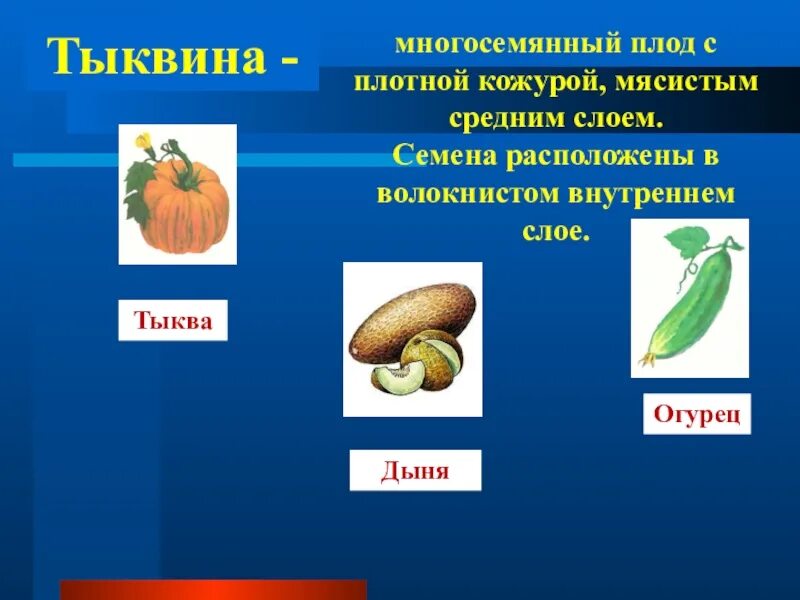 Тыквина -

многосемянный плод с плотной кожурой, мясистым средним слоем. Семена расположены в волокнистом внутреннем слое.

Тыква

Дыня

Огурец